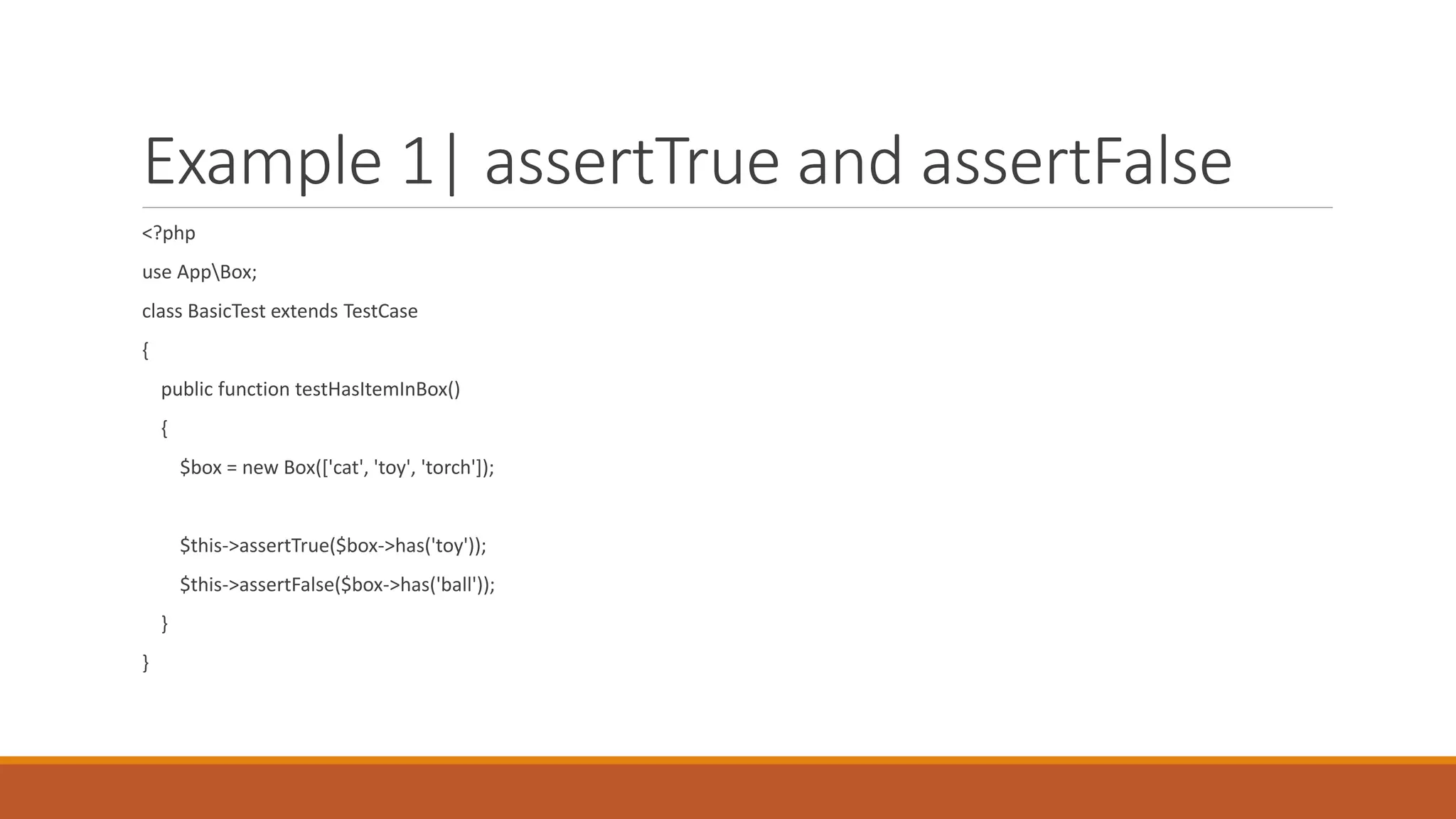 Example 1| assertTrue and assertFalse

<?php

use App\Box;

class BasicTest extends TestCase

{

public function testHasItemInBox()

{

$box = new Box(['cat', 'toy', 'torch']);

$this->assertTrue($box->has('toy'));

$this->assertFalse($box->has('ball'));

}

}